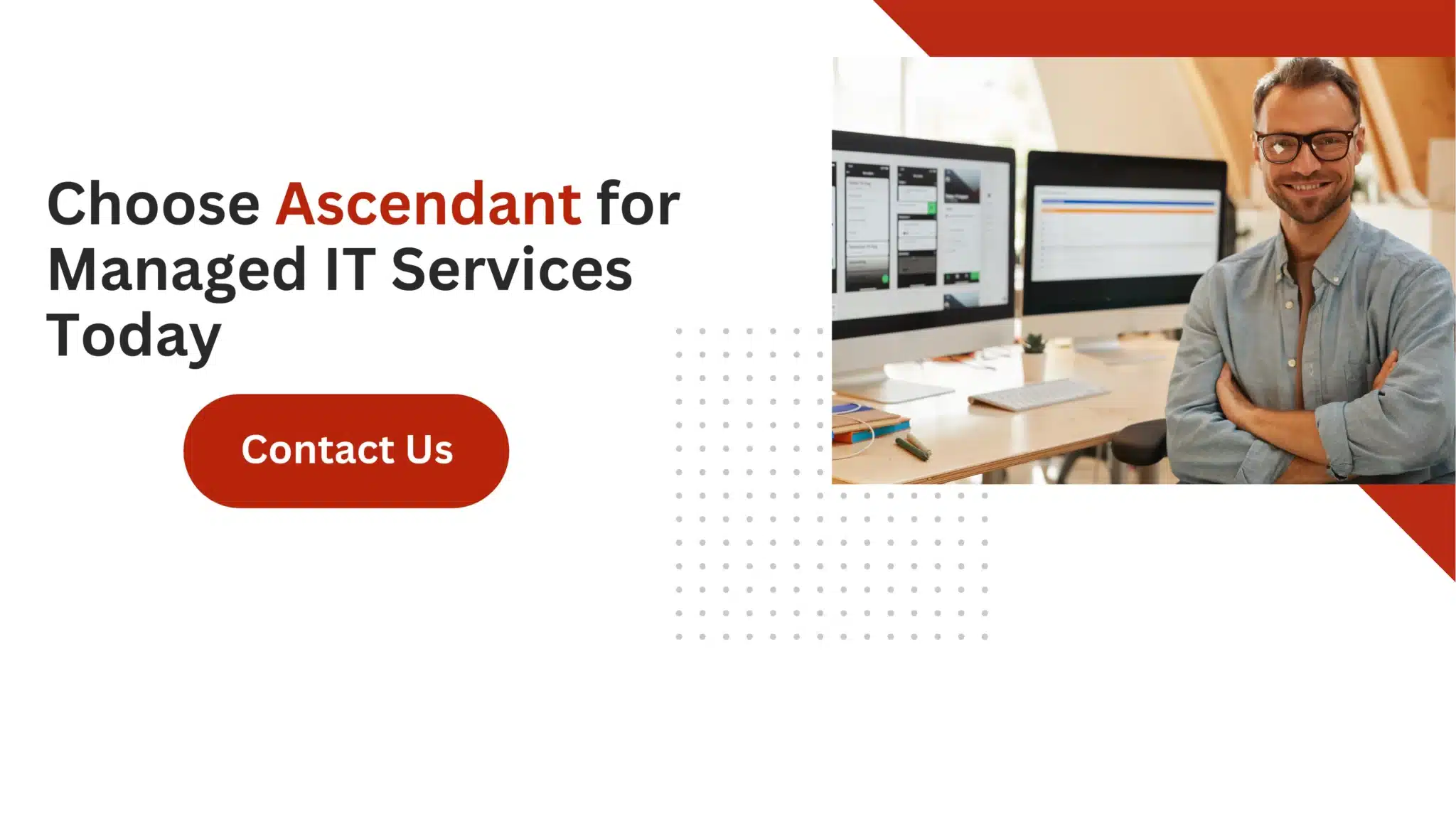 Choose Ascendant for Managed IT Services Today

Contact Us